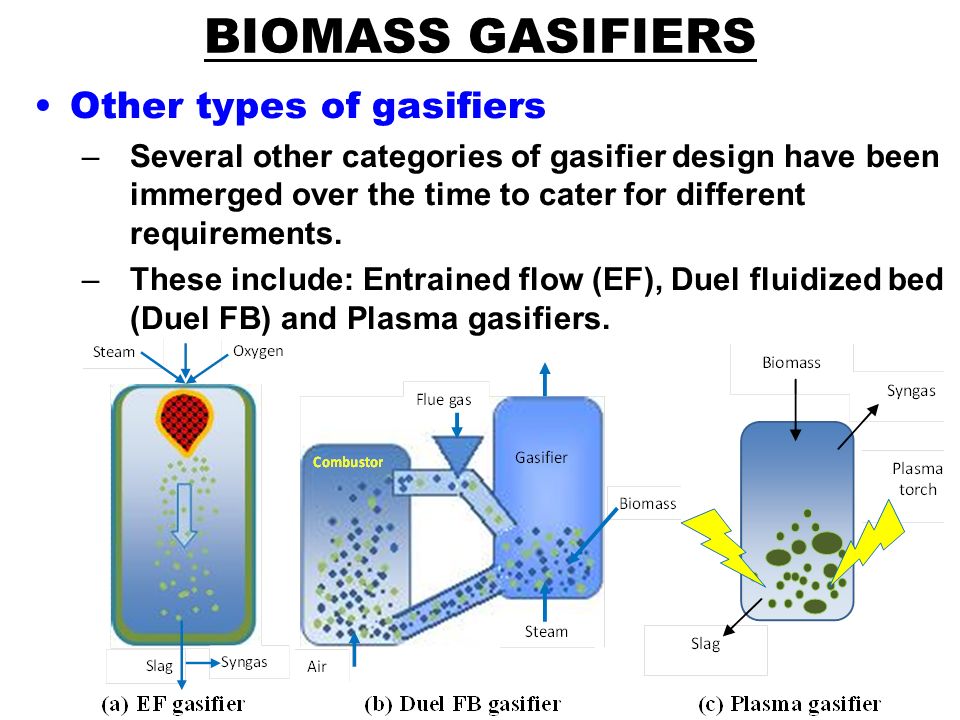 BIOMASS GASIFIERS

• Other types of gasifiers

– Several other categories of gasifier design have been immerged over the time to cater for different requirements.

– These include: Entrained flow (EF), Duel fluidized bed (Duel FB) and Plasma gasifiers.

Steam
Oxygen
Slag
Syngas
(a) EF gasifier

Flue gas
Combustor
Gasifier
Biomass
Steam
Air
(b) Duel FB gasifier

Biomass
Syngas
Plasma torch
Slag
(c) Plasma gasifier